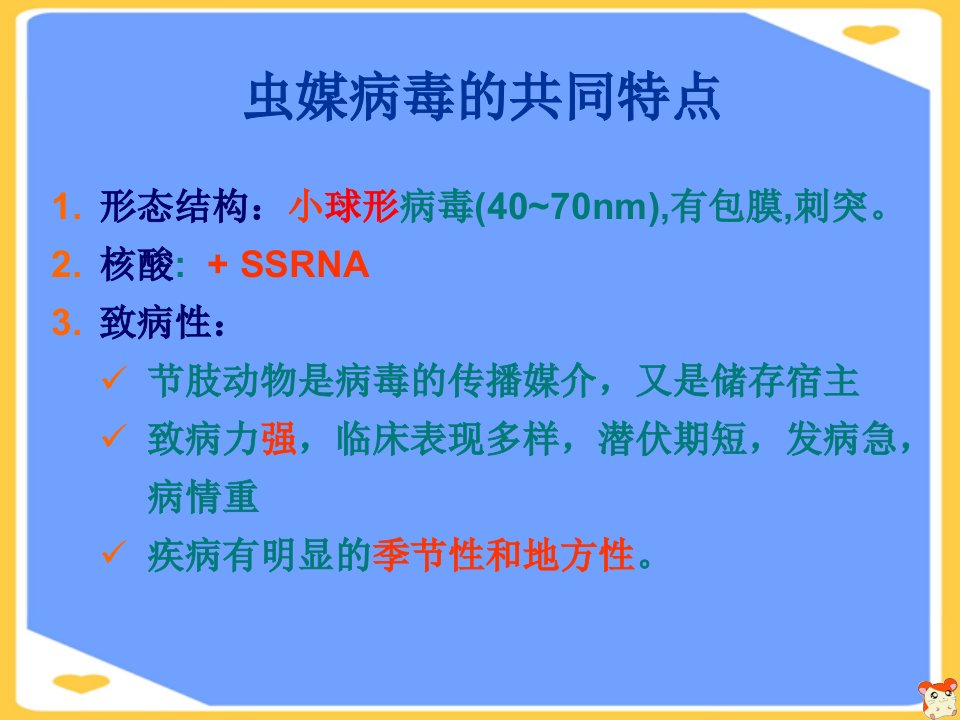 虫媒病毒的共同特点

1. 形态结构：小球形病毒(40~70nm),有包膜,刺突。
2. 核酸: + SSRNA
3. 致病性：
✓ 节肢动物是病毒的传播媒介，又是储存宿主
✓ 致病力强，临床表现多样，潜伏期短，发病急，病情重
✓ 疾病有明显的季节性和地方性。